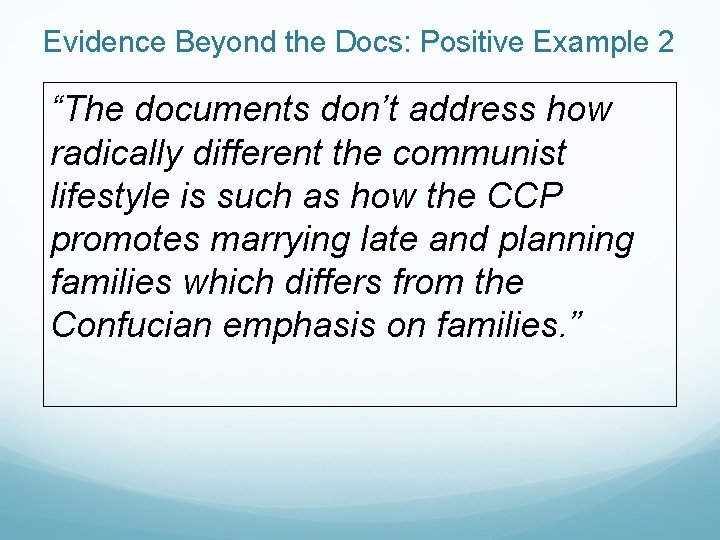 Evidence Beyond the Docs: Positive Example 2

“The documents don’t address how radically different the communist lifestyle is such as how the CCP promotes marrying late and planning families which differs from the Confucian emphasis on families.”